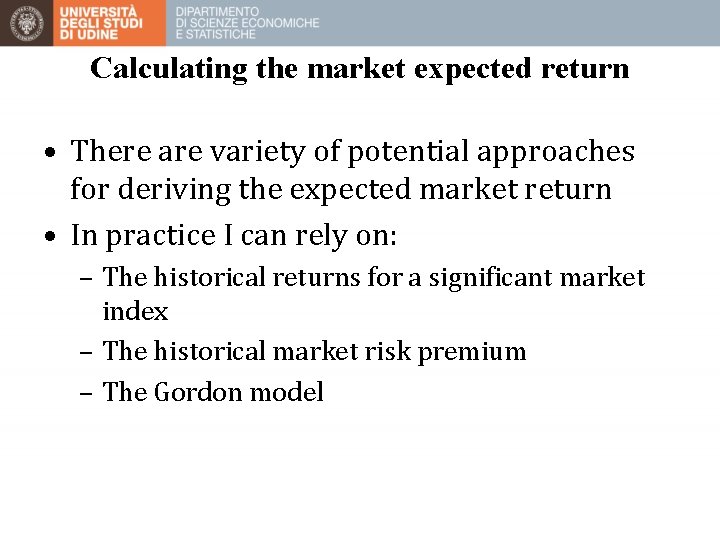 UNIVERSITÀ DEGLI STUDI DI UDINE

DIPARTIMENTO DI SCIENZE ECONOMICHE E STATISTICHE

Calculating the market expected return

• There are variety of potential approaches for deriving the expected market return

• In practice I can rely on:
– The historical returns for a significant market index
– The historical market risk premium
– The Gordon model